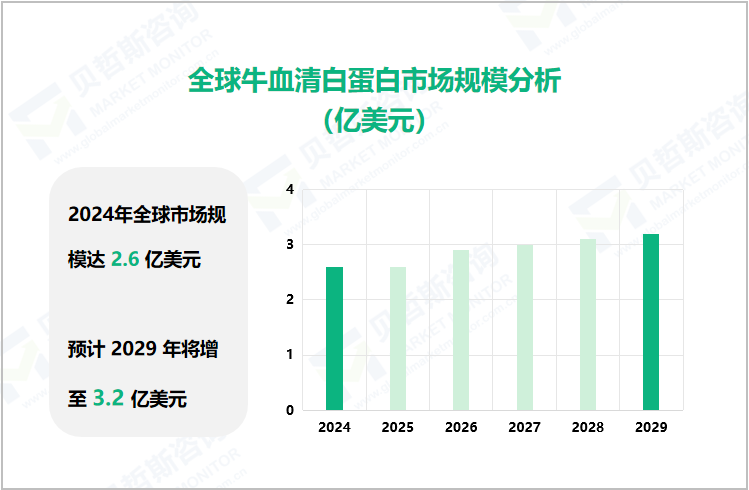 全球牛血清白蛋白市场规模分析
（亿美元）

2024年全球市场规模达 2.6 亿美元

预计 2029 年将增至 3.2 亿美元

4
3
2
1
0

2024 2025 2026 2027 2028 2029

贝哲斯咨询
MARKET MONITOR
www.globalmarketmonitor.com.cn